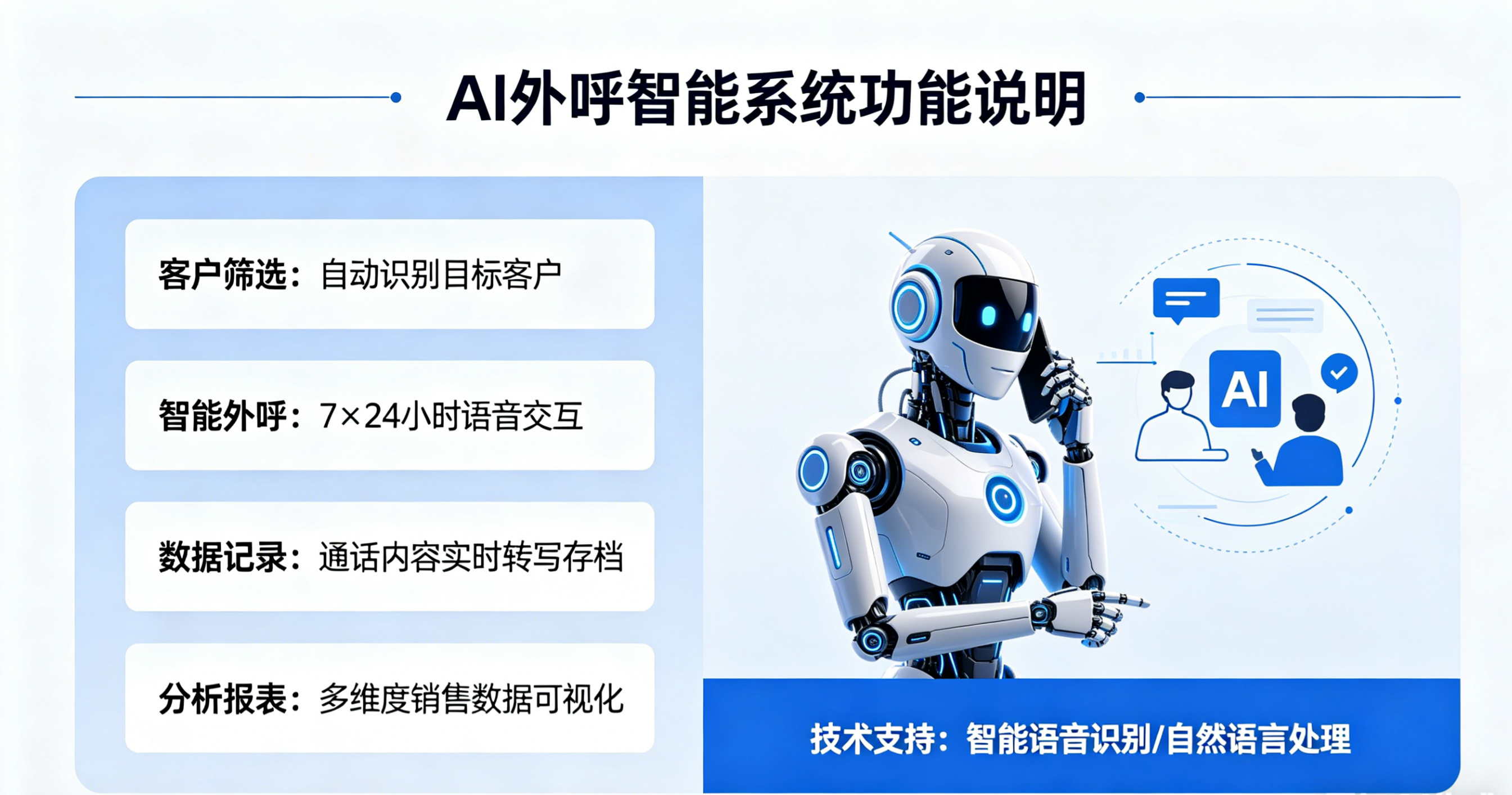 AI外呼智能系统功能说明

客户筛选：自动识别目标客户

智能外呼：7×24小时语音交互

数据记录：通话内容实时转写存档

分析报表：多维度销售数据可视化

AI

技术支持：智能语音识别/自然语言处理